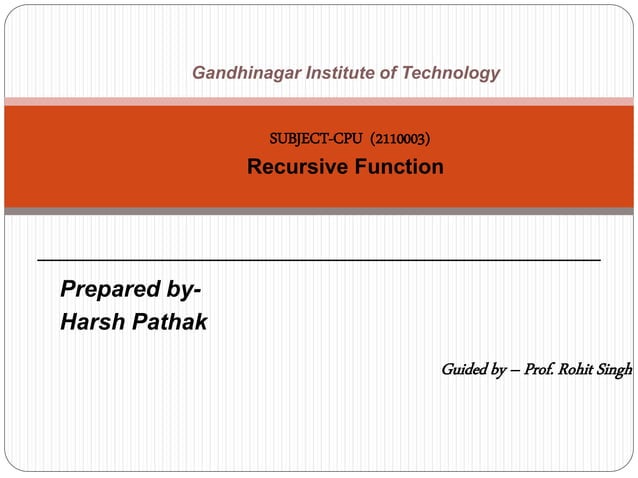 Gandhinagar Institute of Technology

SUBJECT-CPU (2110003)

Recursive Function

Prepared by-
Harsh Pathak

Guided by – Prof. Rohit Singh